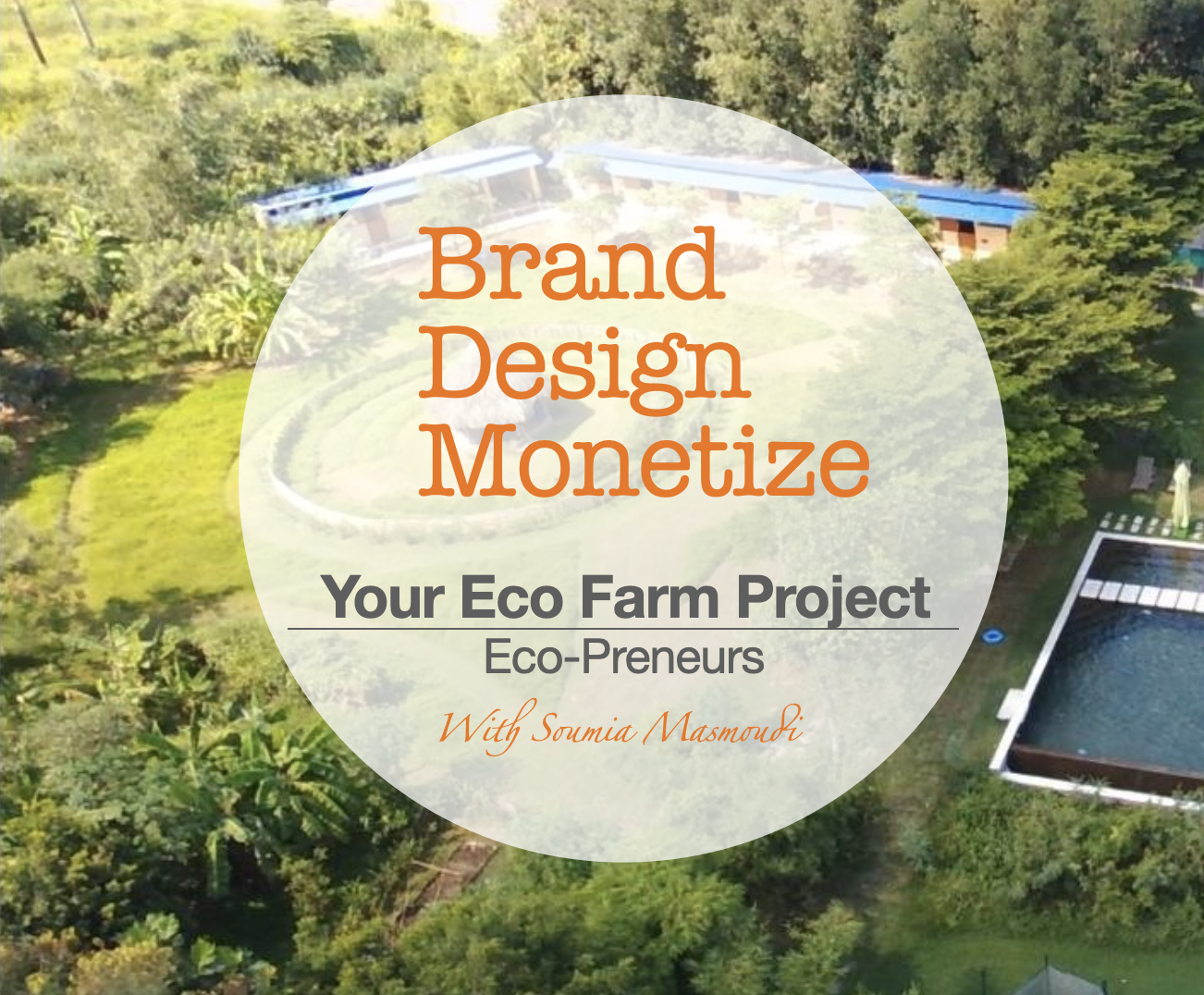 Brand
Design
Monetize

Your Eco Farm Project

Eco-Preneurs

With Soumia Masmoudi